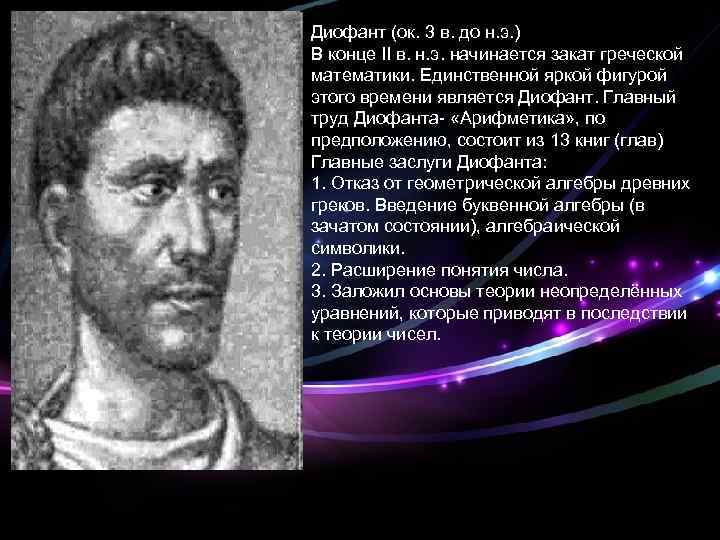 Диофант (ок. 3 в. до н.э.)
В конце II в. н.э. начинается закат греческой математики. Единственной яркой фигурой этого времени является Диофант. Главный труд Диофанта- «Арифметика», по предположению, состоит из 13 книг (глав)
Главные заслуги Диофанта:
1. Отказ от геометрической алгебры древних греков. Введение буквенной алгебры (в зачатом состоянии), алгебраической символики.
2. Расширение понятия числа.
3. Заложил основы теории неопределённых уравнений, которые приводят в последствии к теории чисел.